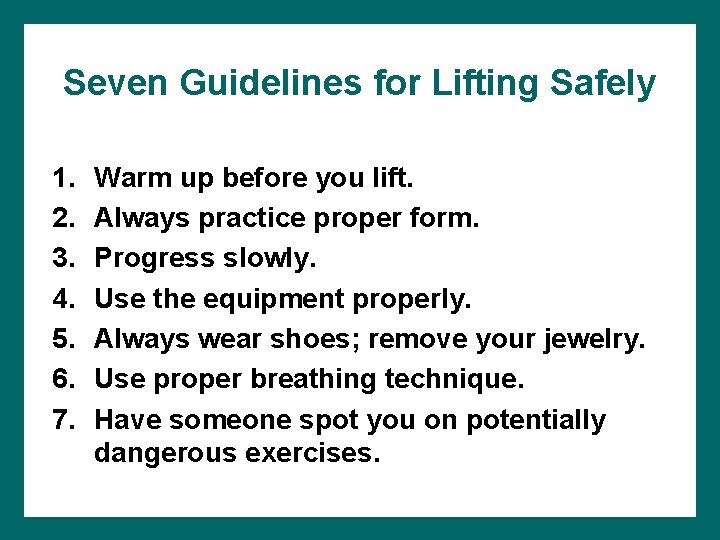 Seven Guidelines for Lifting Safely

1. Warm up before you lift.
2. Always practice proper form.
3. Progress slowly.
4. Use the equipment properly.
5. Always wear shoes; remove your jewelry.
6. Use proper breathing technique.
7. Have someone spot you on potentially dangerous exercises.